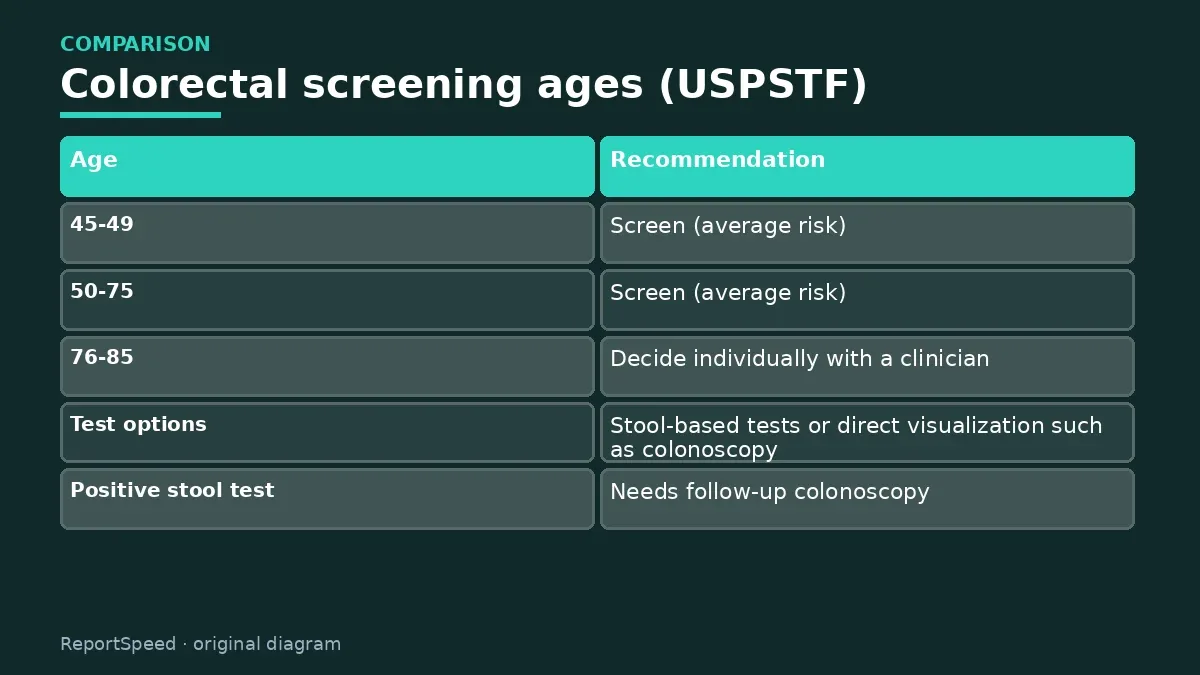 COMPARISON

Colorectal screening ages (USPSTF)

| Age | Recommendation |
|---|---|
| 45-49 | Screen (average risk) |
| 50-75 | Screen (average risk) |
| 76-85 | Decide individually with a clinician |
| Test options | Stool-based tests or direct visualization such as colonoscopy |
| Positive stool test | Needs follow-up colonoscopy |

ReportSpeed · original diagram